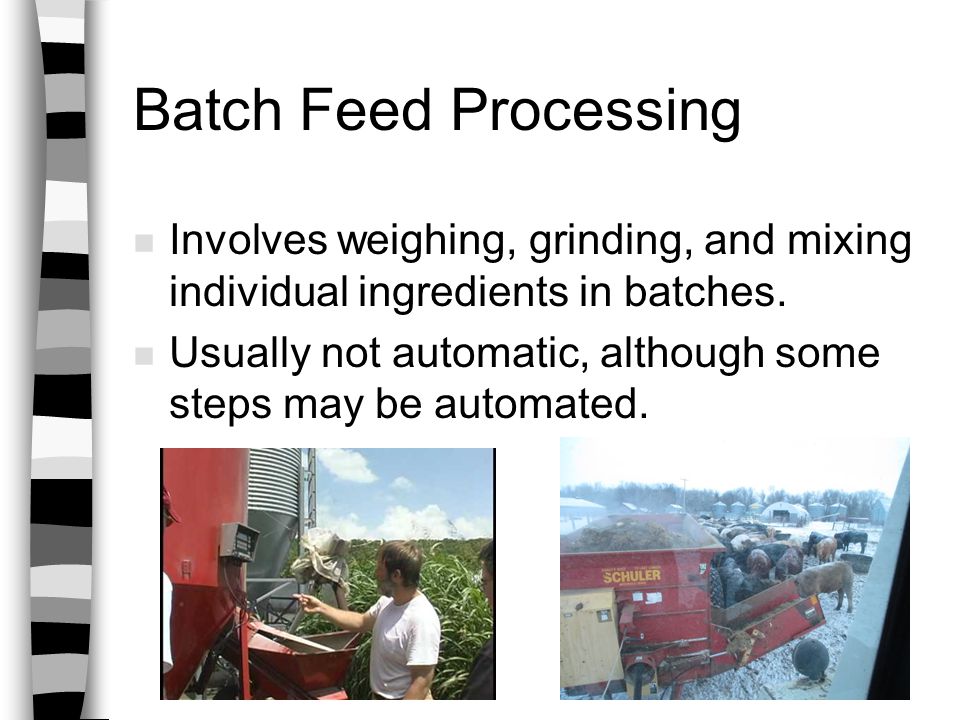 Batch Feed Processing

Involves weighing, grinding, and mixing individual ingredients in batches.

Usually not automatic, although some steps may be automated.

SCHULER